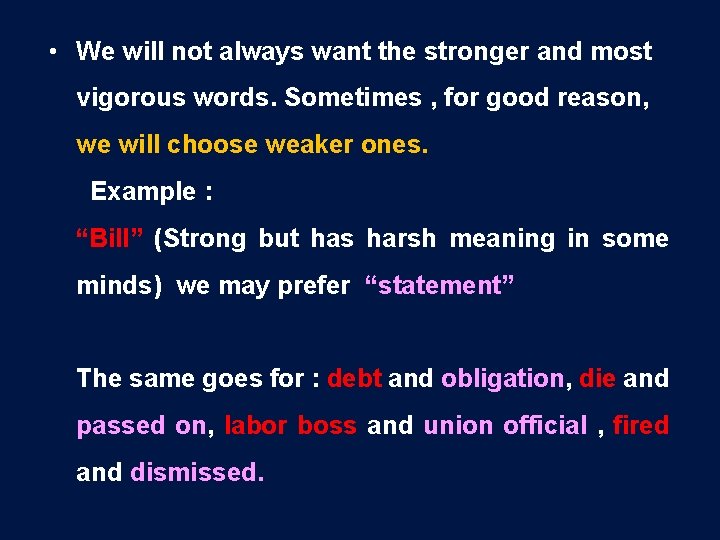 • We will not always want the stronger and most vigorous words. Sometimes , for good reason, we will choose weaker ones.

Example :

“Bill” (Strong but has harsh meaning in some minds) we may prefer “statement”

The same goes for : debt and obligation, die and passed on, labor boss and union official , fired and dismissed.